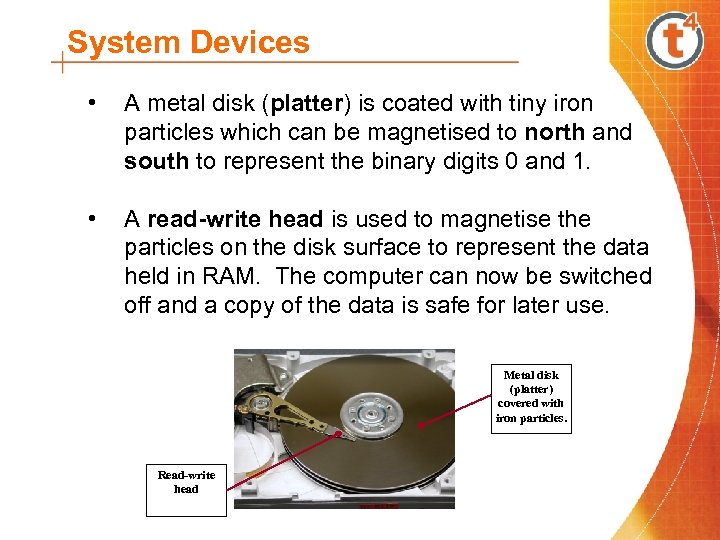 System Devices

t4

• A metal disk (platter) is coated with tiny iron particles which can be magnetised to north and south to represent the binary digits 0 and 1.

• A read-write head is used to magnetise the particles on the disk surface to represent the data held in RAM. The computer can now be switched off and a copy of the data is safe for later use.

Metal disk (platter) covered with iron particles.

Read-write head